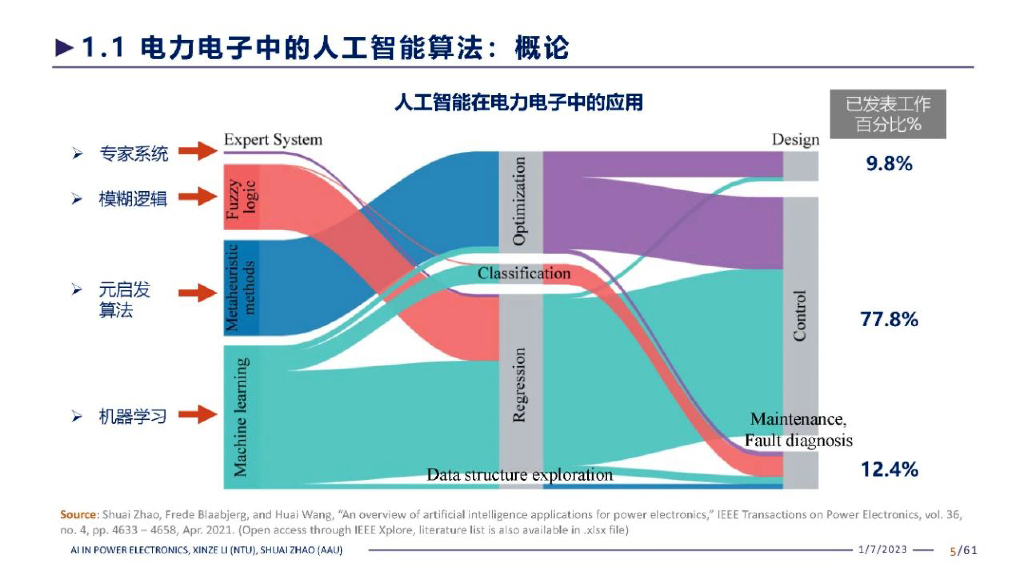 ►1.1 电力电子中的人工智能算法：概论

人工智能在电力电子中的应用

已发表工作百分比%

➢ 专家系统

➢ 模糊逻辑

➢ 元启发算法

➢ 机器学习

Expert System

Fuzzy logic

Metaheuristic methods

Machine learning

Optimization

Classification

Regression

Data structure exploration

Design

Control

Maintenance, Fault diagnosis

9.8%

77.8%

12.4%

Source: Shuai Zhao, Frede Blaabjerg, and Huai Wang, "An overview of artificial intelligence applications for power electronics," IEEE Transactions on Power Electronics, vol. 36, no. 4, pp. 4633 – 4658, Apr. 2021. (Open access through IEEE Xplore, literature list is also available in .xlsx file)

AI IN POWER ELECTRONICS, XINZE LI (NTU), SHUAI ZHAO (AAU)

1/7/2023

5/61